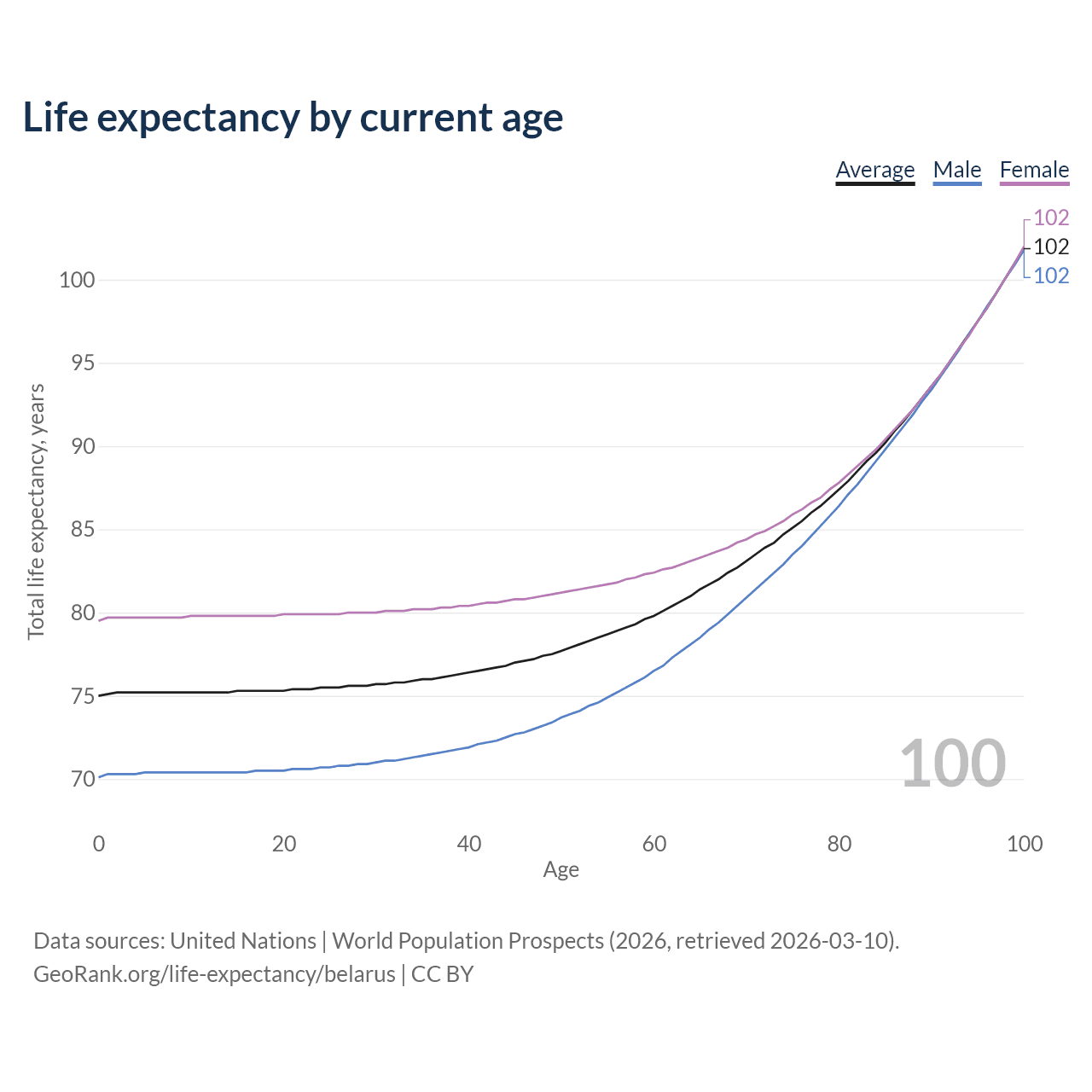 Life expectancy by current age

Average Male Female

102
102
102

Total life expectancy, years

100
95
90
85
80
75
70

100

0 20 40 60 80 100

Age

Data sources: United Nations | World Population Prospects (2026, retrieved 2026-03-10).
GeoRank.org/life-expectancy/belarus | CC BY